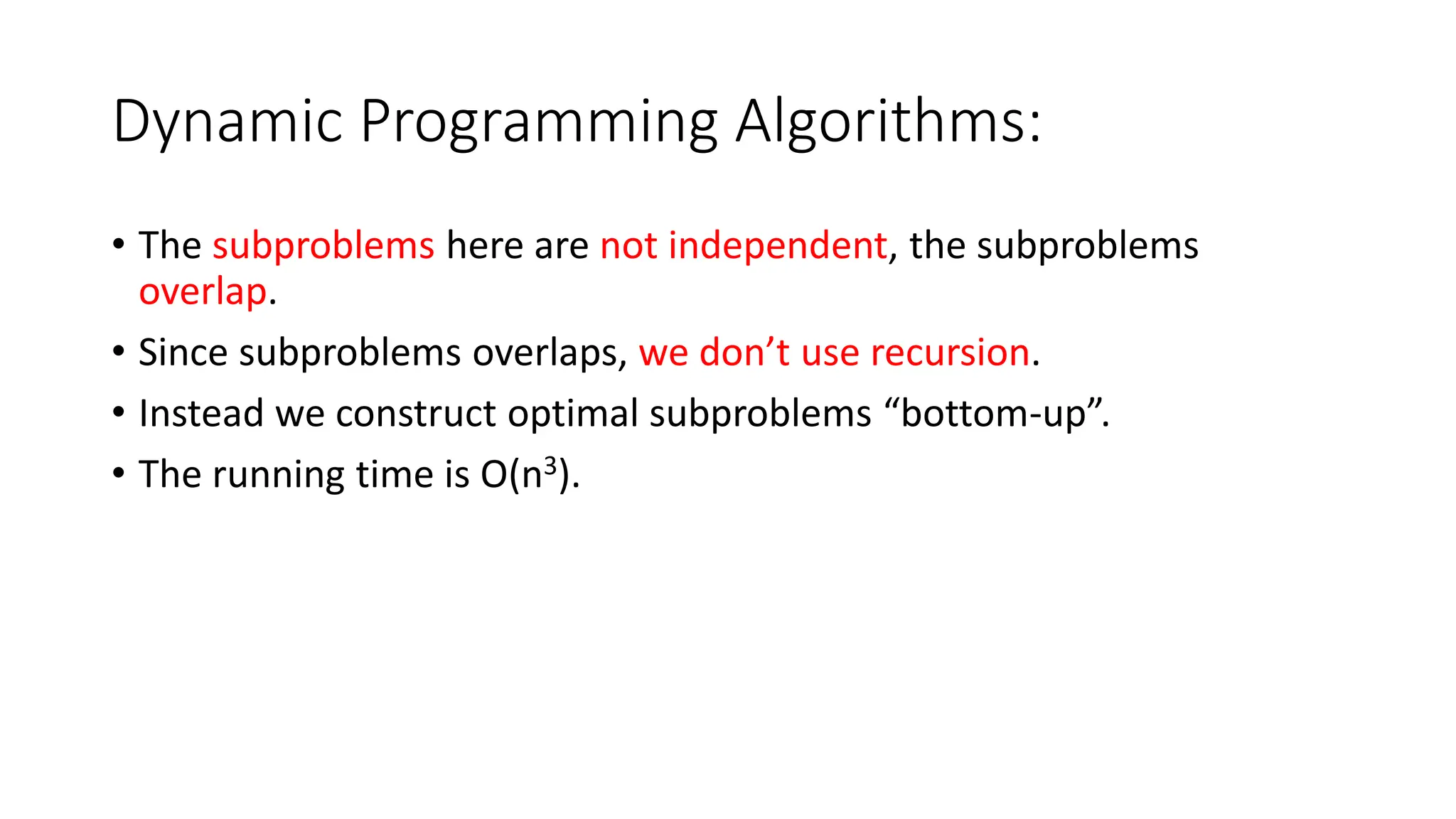 Dynamic Programming Algorithms:

• The subproblems here are not independent, the subproblems overlap.

• Since subproblems overlaps, we don’t use recursion.

• Instead we construct optimal subproblems “bottom-up”.

• The running time is $O(n^3)$.